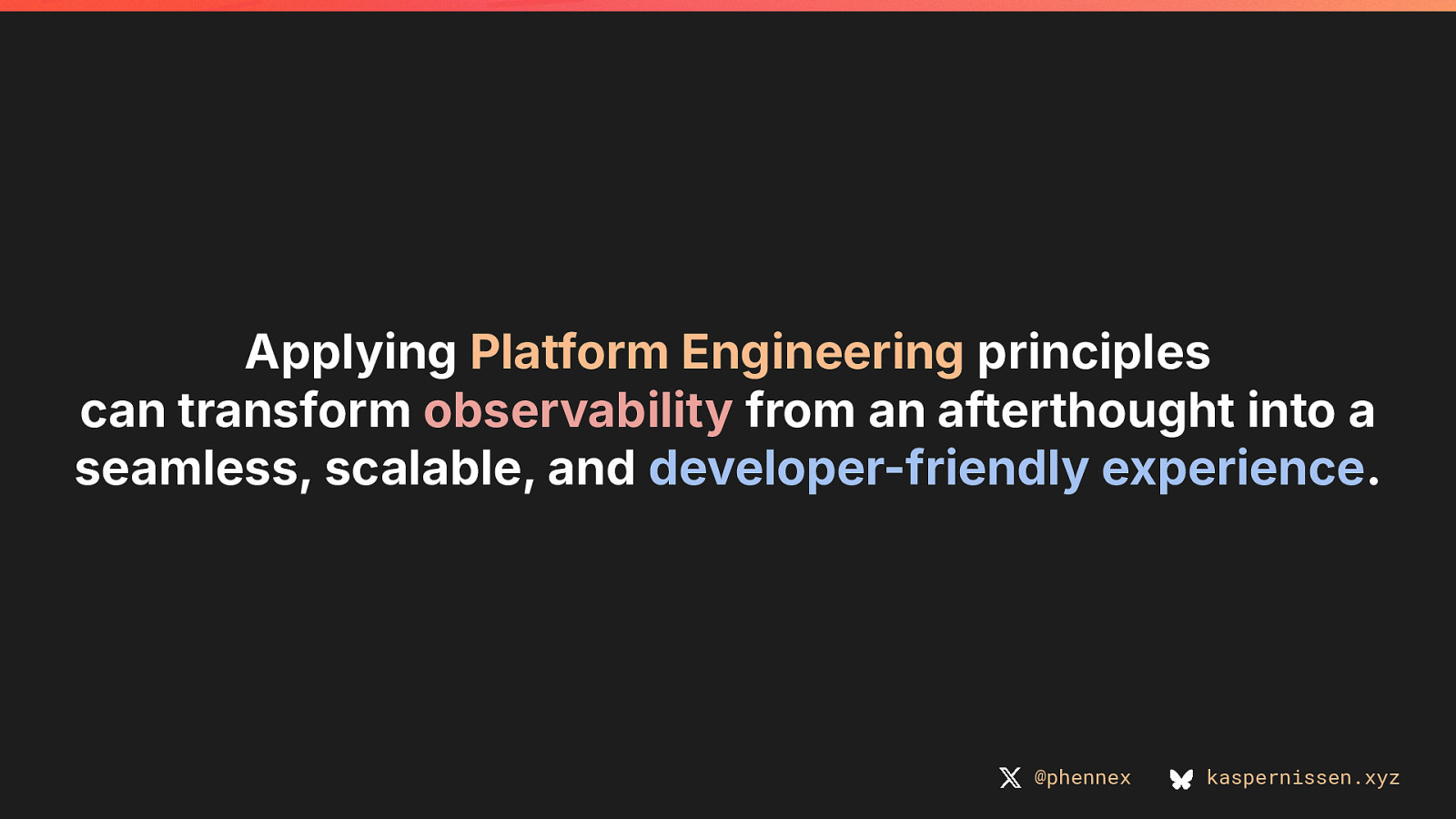 Applying Platform Engineering principles can transform observability from an afterthought into a seamless, scalable, and developer-friendly experience.

@phennex kaspernissen.xyz